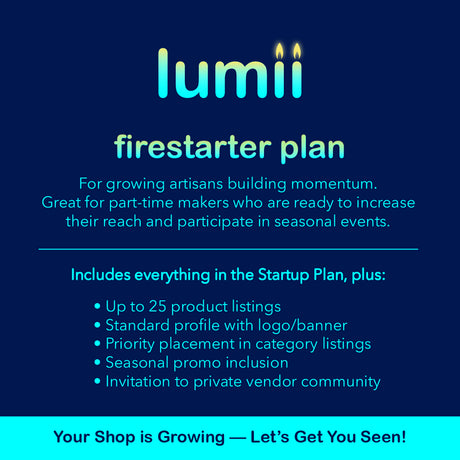 lumii

firestarter plan

For growing artisans building momentum. Great for part-time makers who are ready to increase their reach and participate in seasonal events.

Includes everything in the Startup Plan, plus:

• Up to 25 product listings
• Standard profile with logo/banner
• Priority placement in category listings
• Seasonal promo inclusion
• Invitation to private vendor community

Your Shop is Growing — Let's Get You Seen!